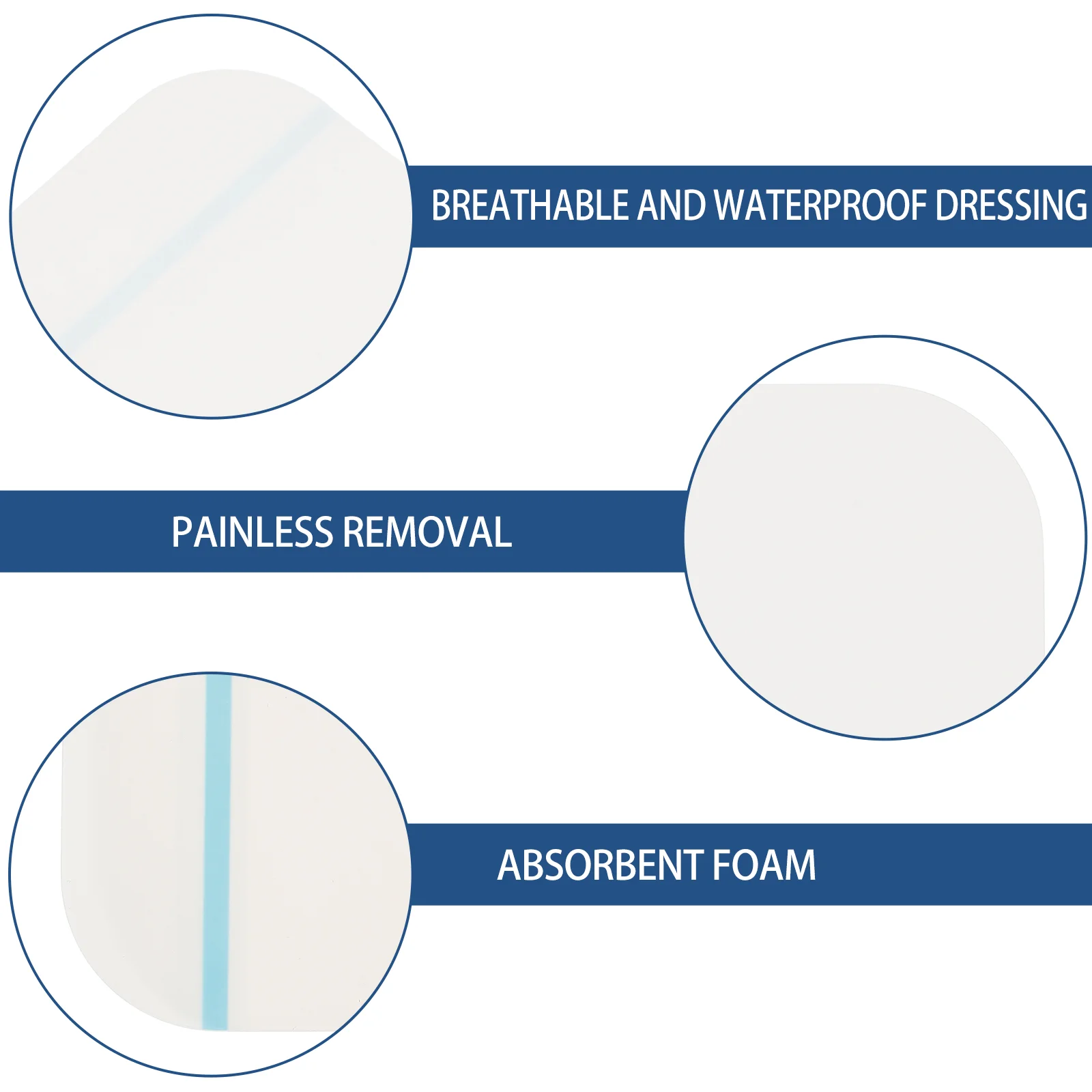 BREATHABLE AND WATERPROOF DRESSING

PAINLESS REMOVAL

ABSORBENT FOAM